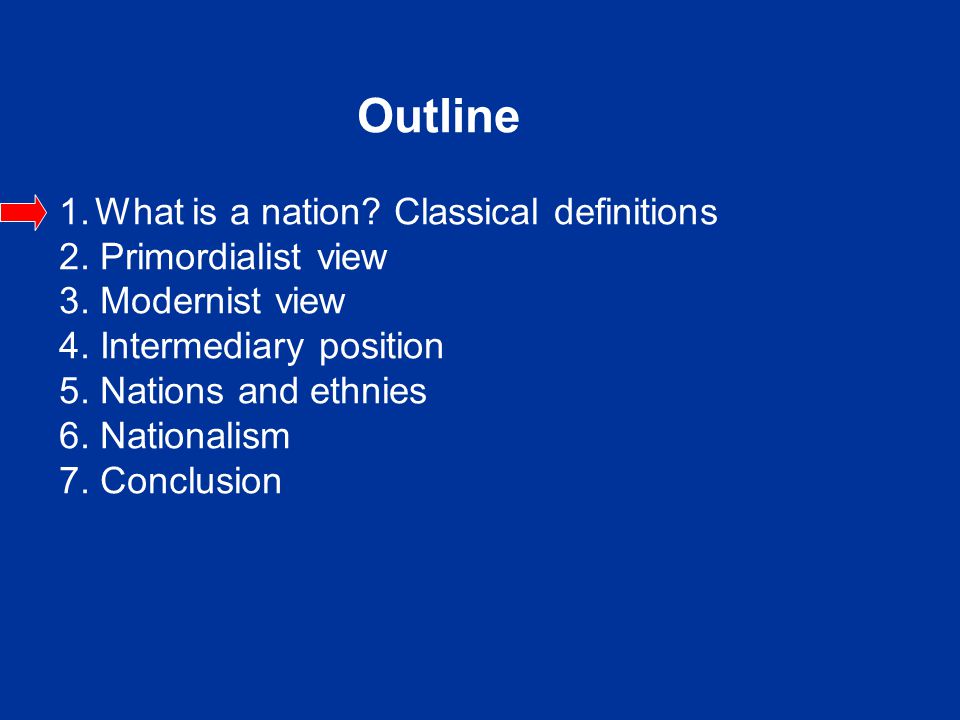 Outline

1. What is a nation? Classical definitions
2. Primordialist view
3. Modernist view
4. Intermediary position
5. Nations and ethnies
6. Nationalism
7. Conclusion